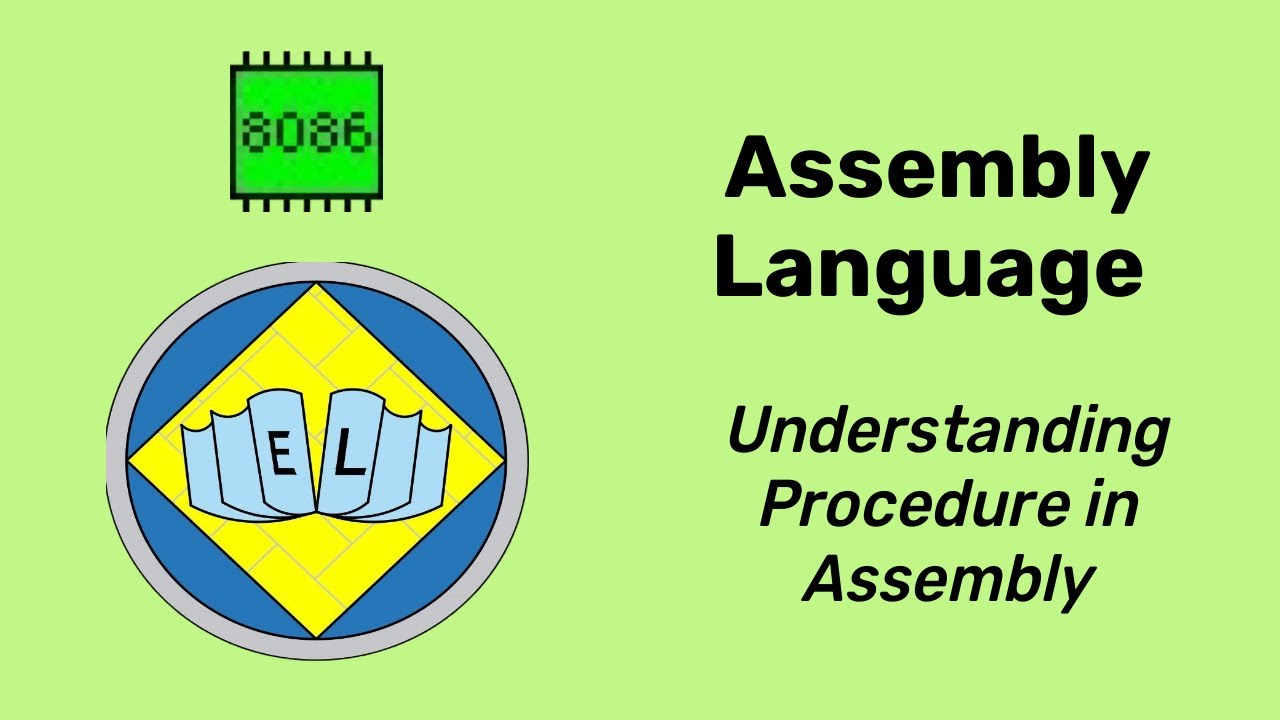 8086

E L

Assembly Language

Understanding Procedure in Assembly